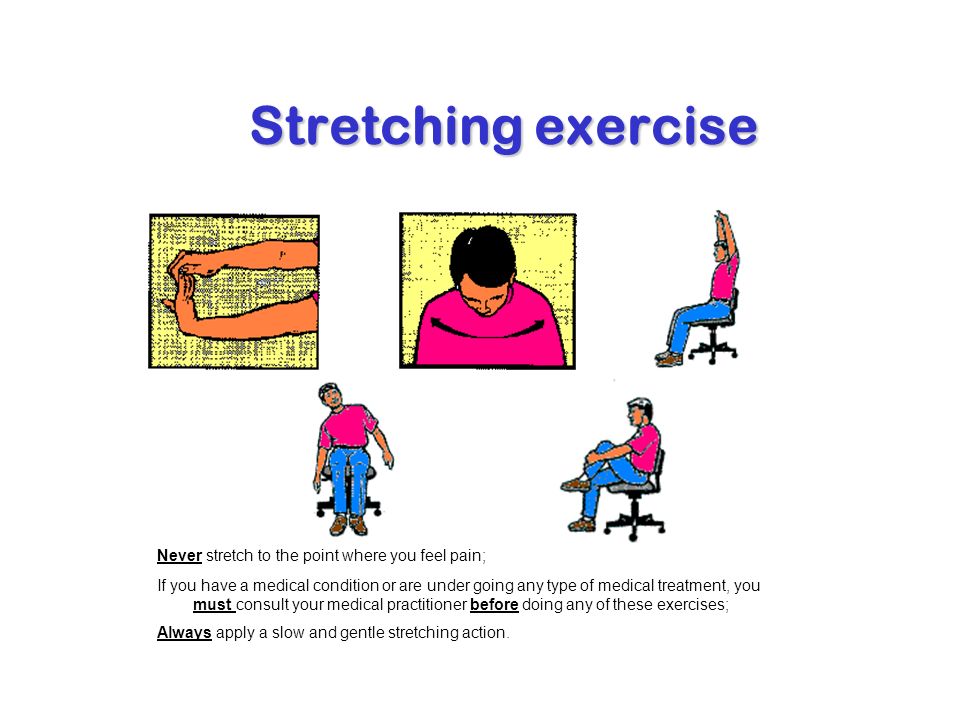 Stretching exercise

Never stretch to the point where you feel pain;

If you have a medical condition or are under going any type of medical treatment, you must consult your medical practitioner before doing any of these exercises;

Always apply a slow and gentle stretching action.